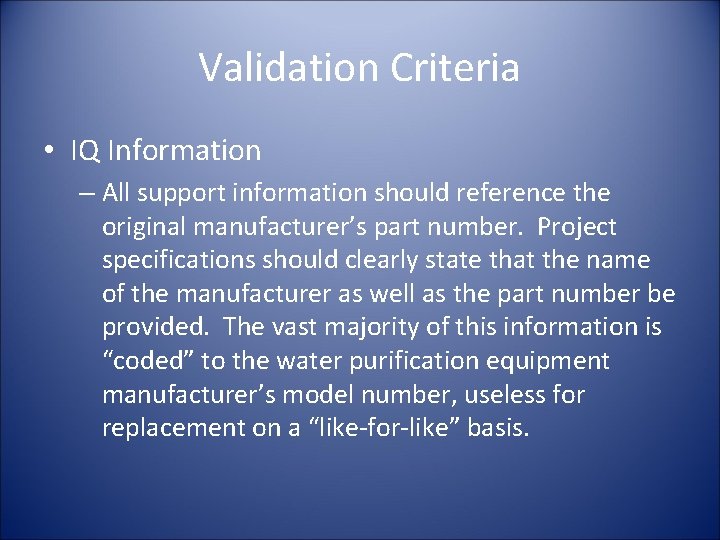 Validation Criteria

• IQ Information

– All support information should reference the original manufacturer’s part number. Project specifications should clearly state that the name of the manufacturer as well as the part number be provided. The vast majority of this information is “coded” to the water purification equipment manufacturer’s model number, useless for replacement on a “like-for-like” basis.